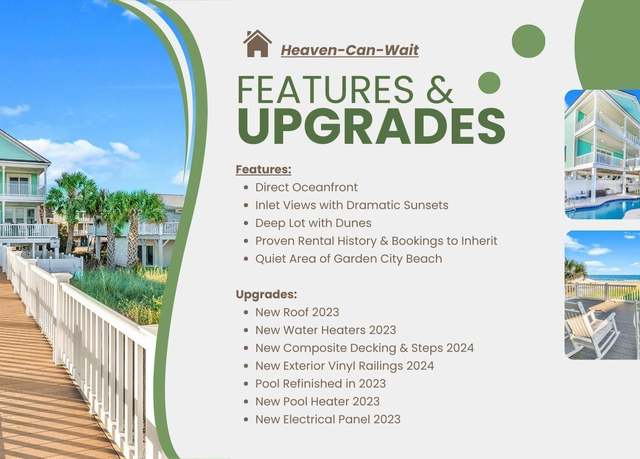 Heaven-Can-Wait

FEATURES &
UPGRADES

Features:
- Direct Oceanfront
- Inlet Views with Dramatic Sunsets
- Deep Lot with Dunes
- Proven Rental History & Bookings to Inherit
- Quiet Area of Garden City Beach

Upgrades:
- New Roof 2023
- New Water Heaters 2023
- New Composite Decking & Steps 2024
- New Exterior Vinyl Railings 2024
- Pool Refinished in 2023
- New Pool Heater 2023
- New Electrical Panel 2023